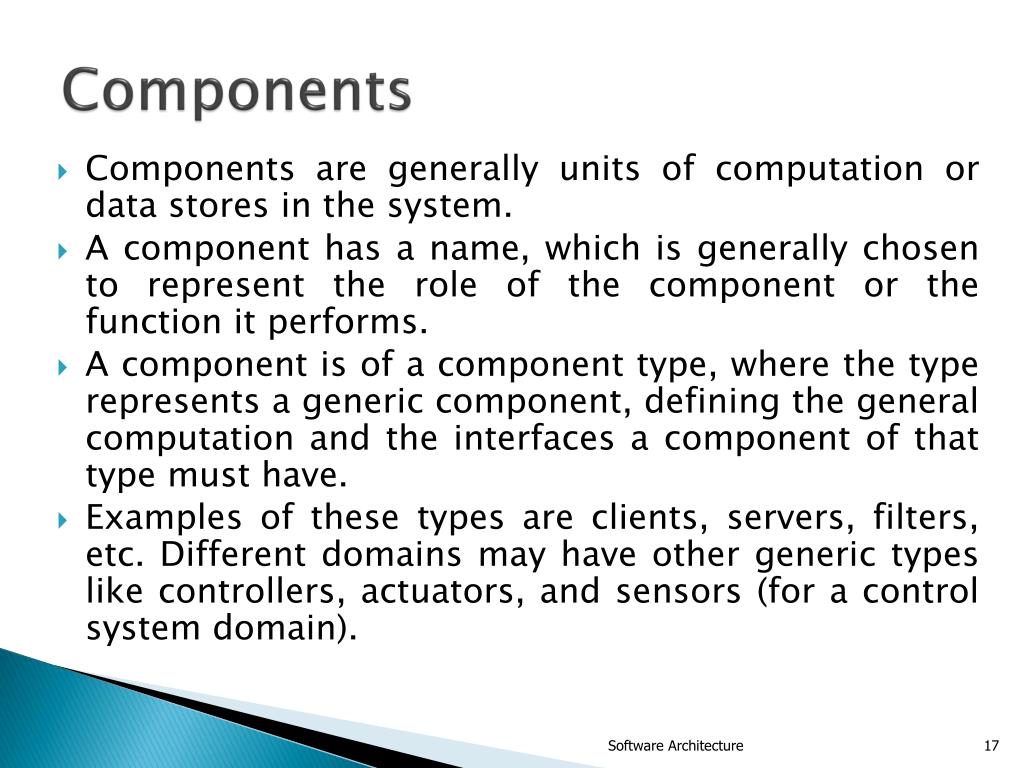 Components

Components are generally units of computation or data stores in the system.

A component has a name, which is generally chosen to represent the role of the component or the function it performs.

A component is of a component type, where the type represents a generic component, defining the general computation and the interfaces a component of that type must have.

Examples of these types are clients, servers, filters, etc. Different domains may have other generic types like controllers, actuators, and sensors (for a control system domain).

Software Architecture

17